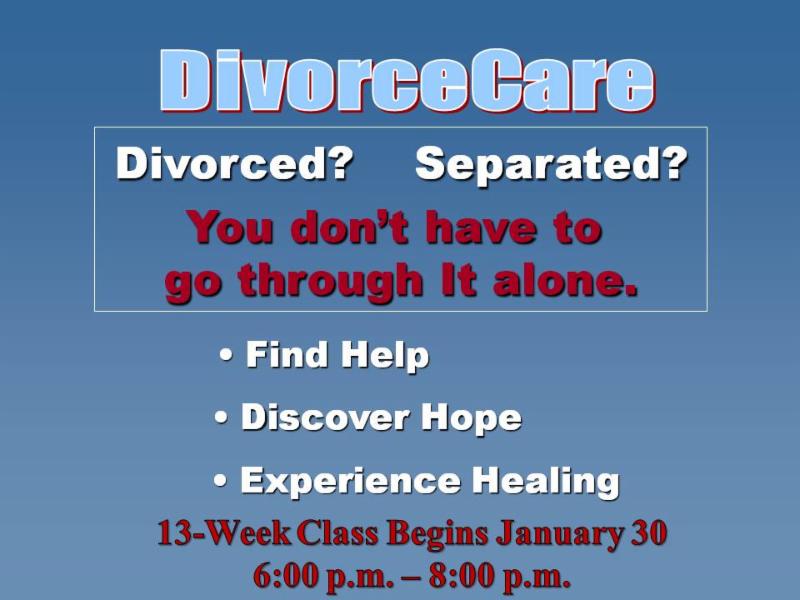 DivorceCare

Divorced? Separated?

You don't have to go through It alone.

• Find Help

• Discover Hope

• Experience Healing

13-Week Class Begins January 30
6:00 p.m. – 8:00 p.m.